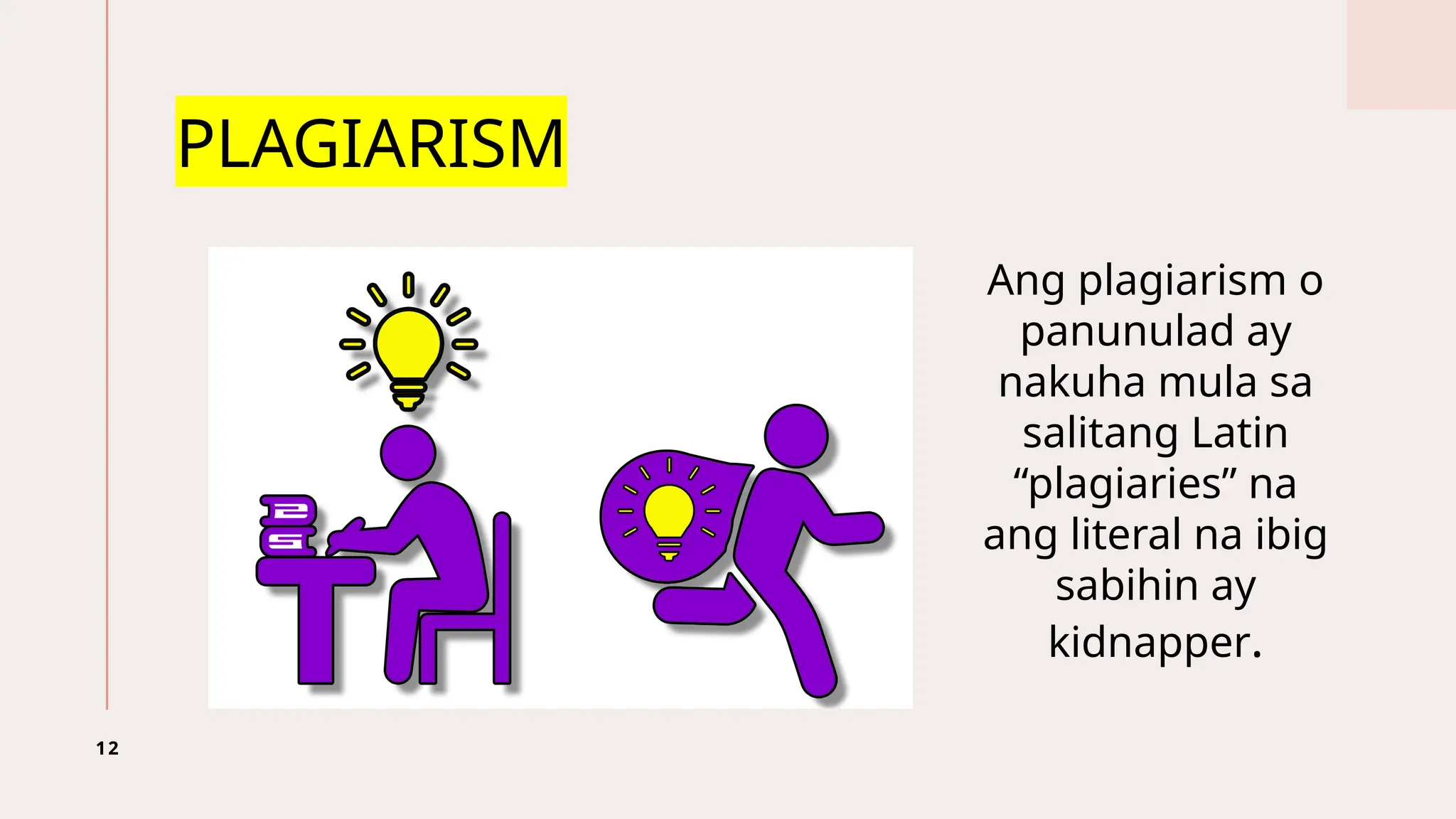 PLAGIARISM

Ang plagiarism o panunulad ay nakuha mula sa salitang Latin “plagiaries” na ang literal na ibig sabihin ay kidnapper.

12